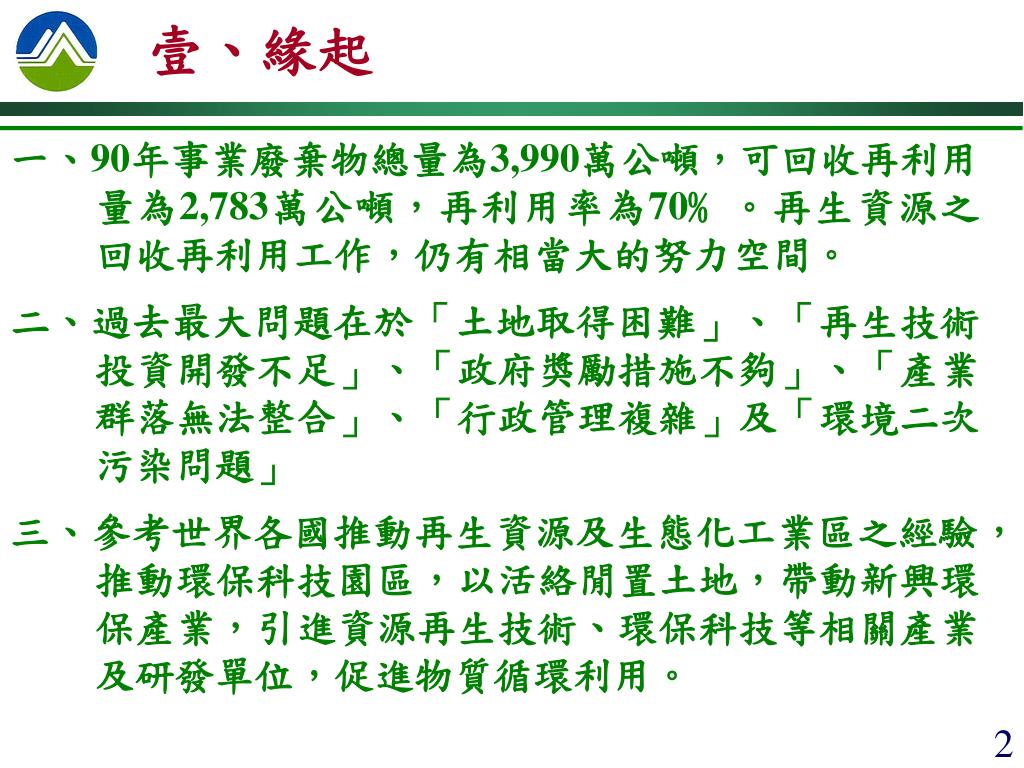 壹、緣起

一、90年事業廢棄物總量為3,990萬公噸，可回收再利用量為2,783萬公噸，再利用率為70% 。再生資源之回收再利用工作，仍有相當大的努力空間。

二、過去最大問題在於「土地取得困難」、「再生技術投資開發不足」、「政府獎勵措施不夠」、「產業群落無法整合」、「行政管理複雜」及「環境二次污染問題」

三、參考世界各國推動再生資源及生態化工業區之經驗，推動環保科技園區，以活絡閒置土地，帶動新興環保產業，引進資源再生技術、環保科技等相關產業及研發單位，促進物質循環利用。

2